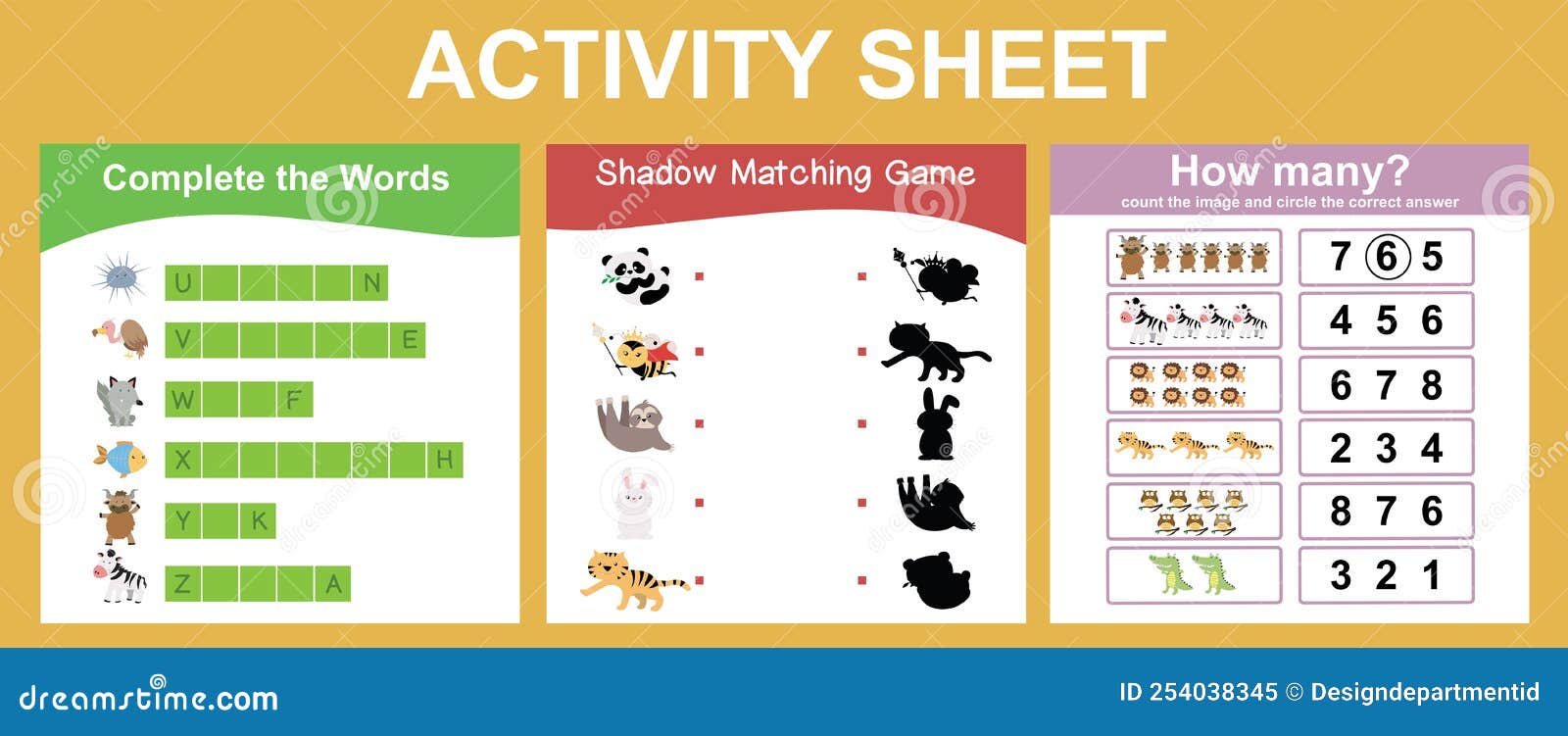 ACTIVITY SHEET

Complete the Words

U N
V E
W F
X H
Y K
Z A

Shadow Matching Game

How many?
count the image and circle the correct answer

7 6 5
4 5 6
6 7 8
2 3 4
8 7 6
3 2 1

dreamstime.com
ID 254038345 © Designdepartmentid